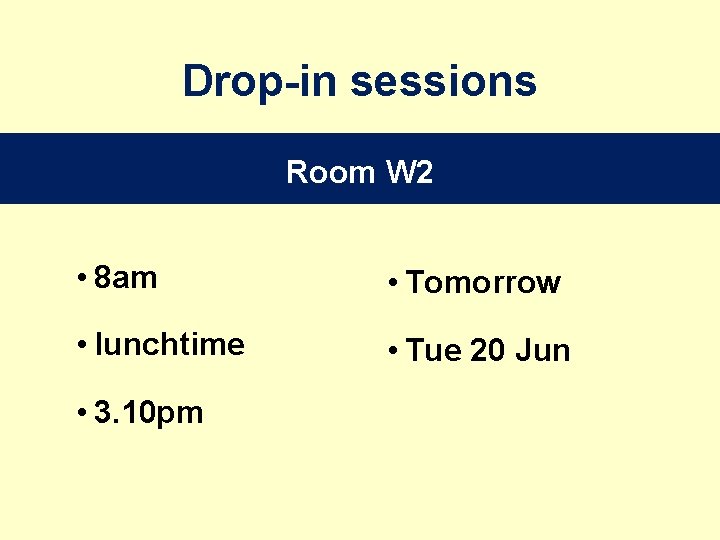 Drop-in sessions

Room W2

• 8am

• lunchtime

• 3.10pm

• Tomorrow

• Tue 20 Jun